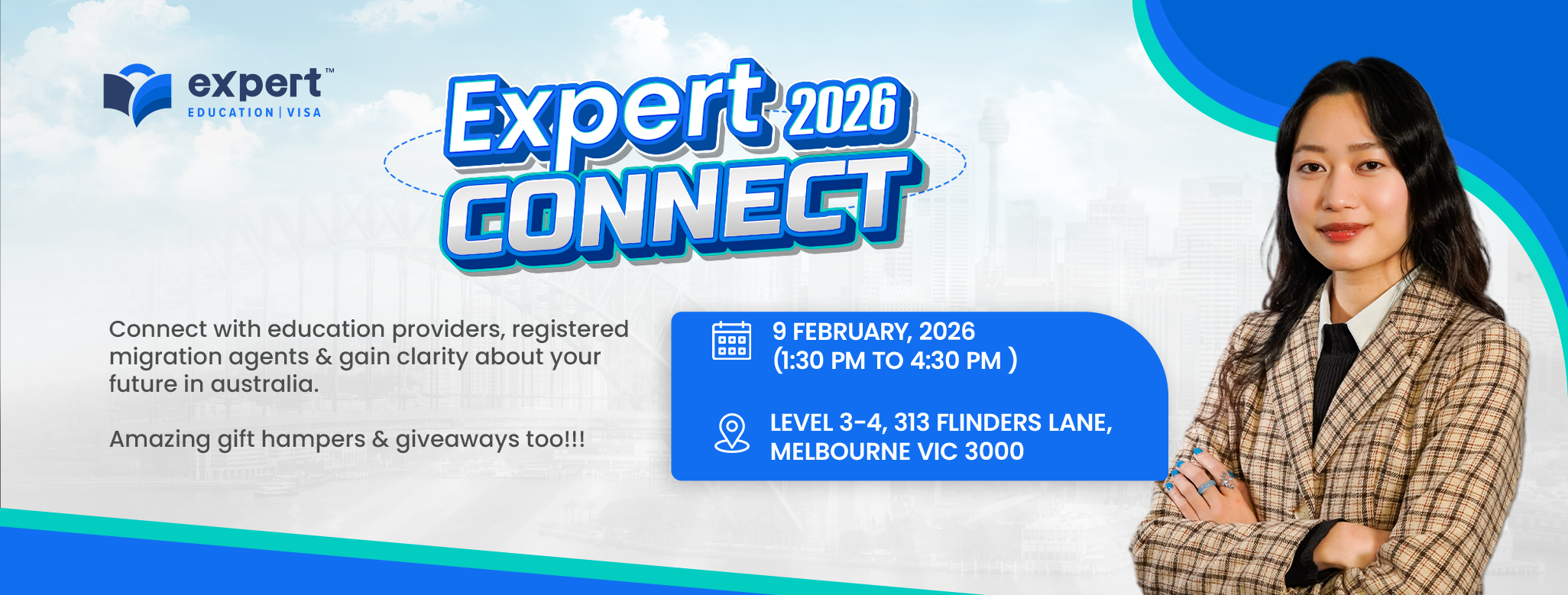 expert™
EDUCATION | VISA

Expert 2026
CONNECT

Connect with education providers, registered migration agents & gain clarity about your future in australia.

Amazing gift hampers & giveaways too!!!

9 FEBRUARY, 2026
(1:30 PM TO 4:30 PM )

LEVEL 3-4, 313 FLINDERS LANE,
MELBOURNE VIC 3000